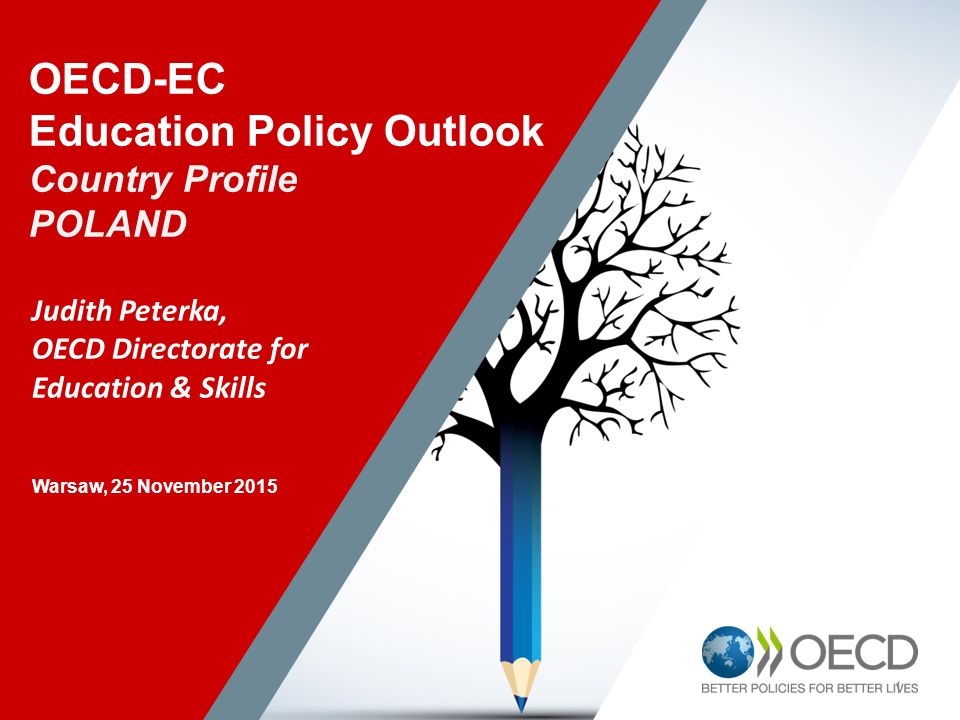 OECD-EC
Education Policy Outlook
Country Profile
POLAND

Judith Peterka,
OECD Directorate for
Education & Skills

Warsaw, 25 November 2015

OECD
BETTER POLICIES FOR BETTER LIVES